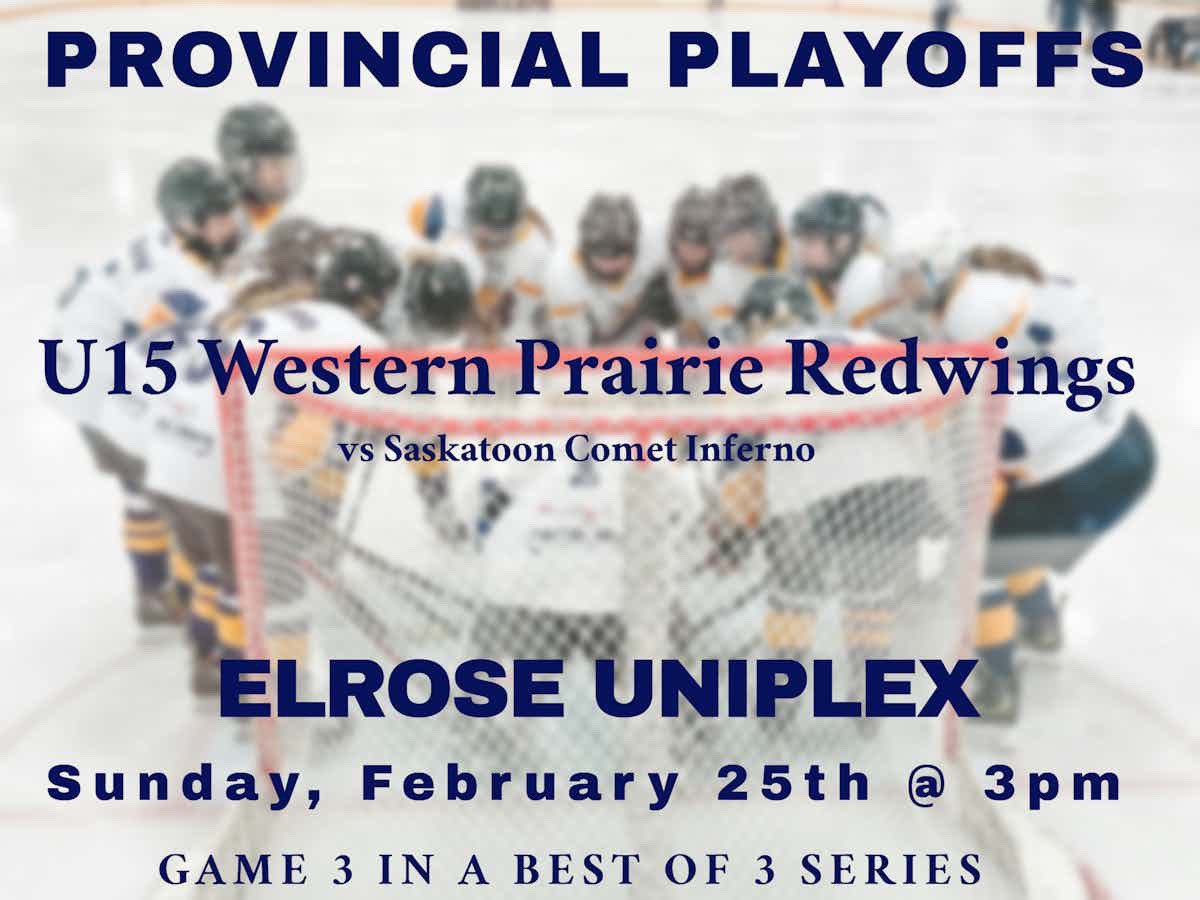 PROVINCIAL PLAYOFFS

U15 Western Prairie Redwings

vs Saskatoon Comet Inferno

ELROSE UNIPLEX

Sunday, February 25th @ 3pm

GAME 3 IN A BEST OF 3 SERIES